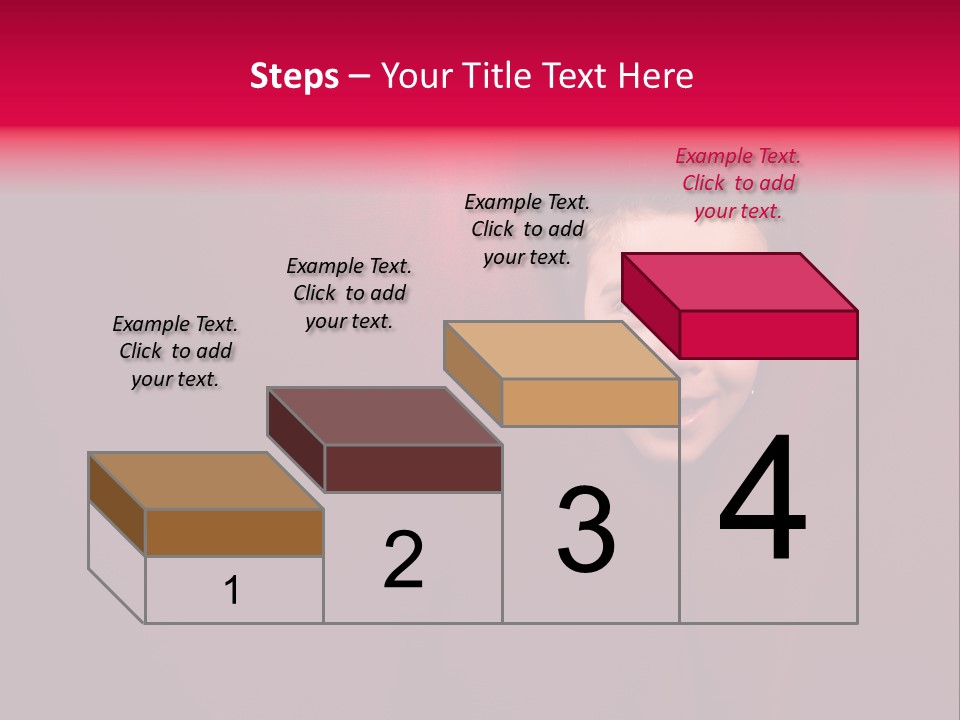 Steps – Your Title Text Here

Example Text. Click to add your text.

Example Text. Click to add your text.

Example Text. Click to add your text.

Example Text. Click to add your text.

1

2

3

4